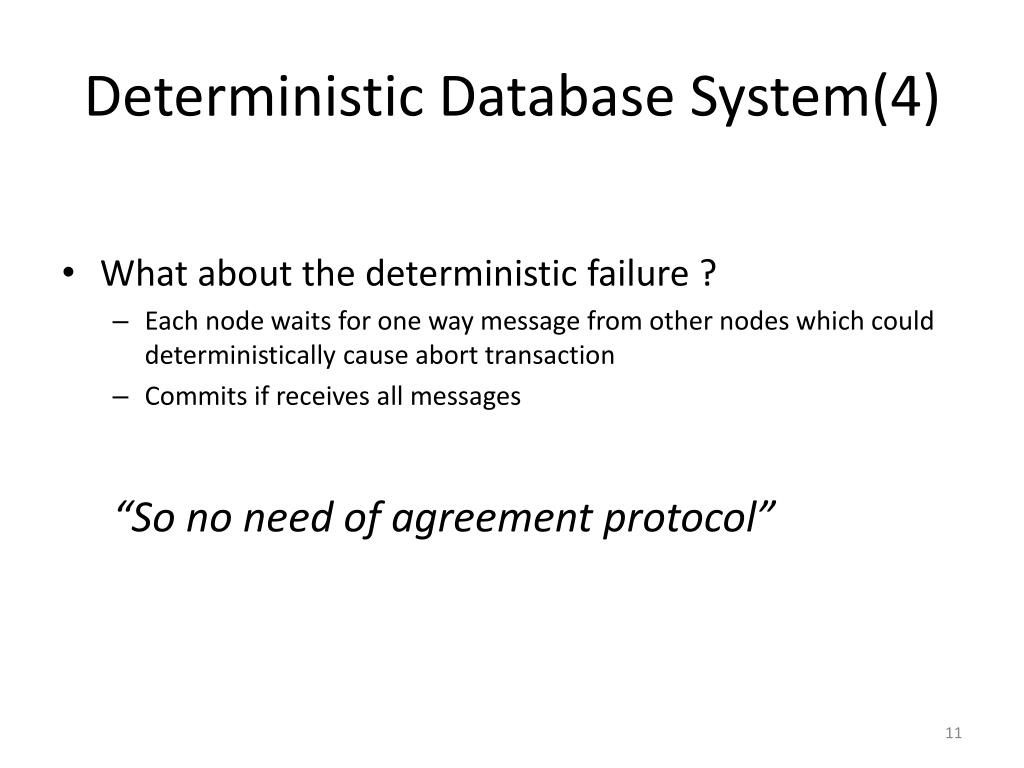 Deterministic Database System(4)

• What about the deterministic failure ?
– Each node waits for one way message from other nodes which could deterministically cause abort transaction
– Commits if receives all messages

“So no need of agreement protocol”

11